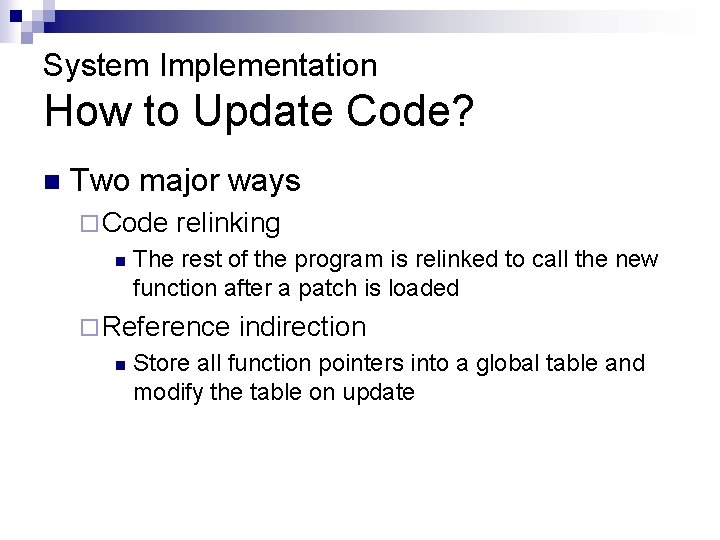 System Implementation
How to Update Code?

Two major ways

Code relinking

The rest of the program is relinked to call the new function after a patch is loaded

Reference indirection

Store all function pointers into a global table and modify the table on update